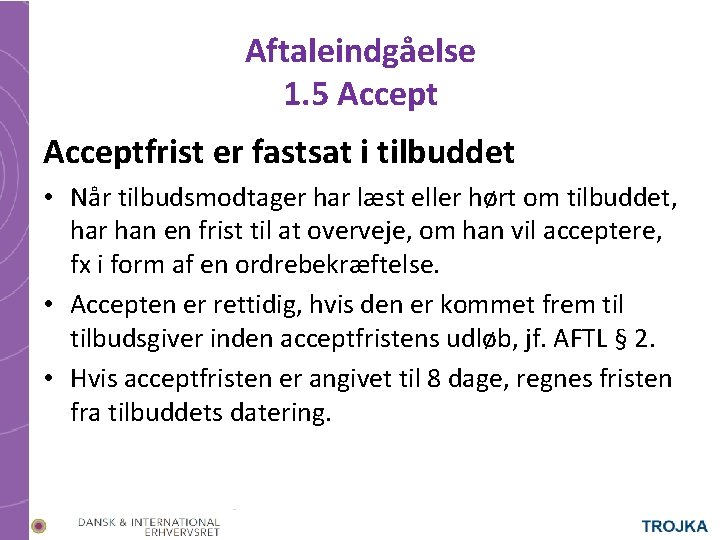 Aftaleindgåelse
1.5 Accept

Acceptfrist er fastsat i tilbuddet

• Når tilbudsmodtager har læst eller hørt om tilbuddet, har han en frist til at overveje, om han vil acceptere, fx i form af en ordrebekræftelse.

• Accepten er rettidig, hvis den er kommet frem til tilbudsgiver inden acceptfristens udløb, jf. AFTL § 2.

• Hvis acceptfristen er angivet til 8 dage, regnes fristen fra tilbuddets datering.

DANSK & INTERNATIONAL ERHVERVSRET

TROJKA